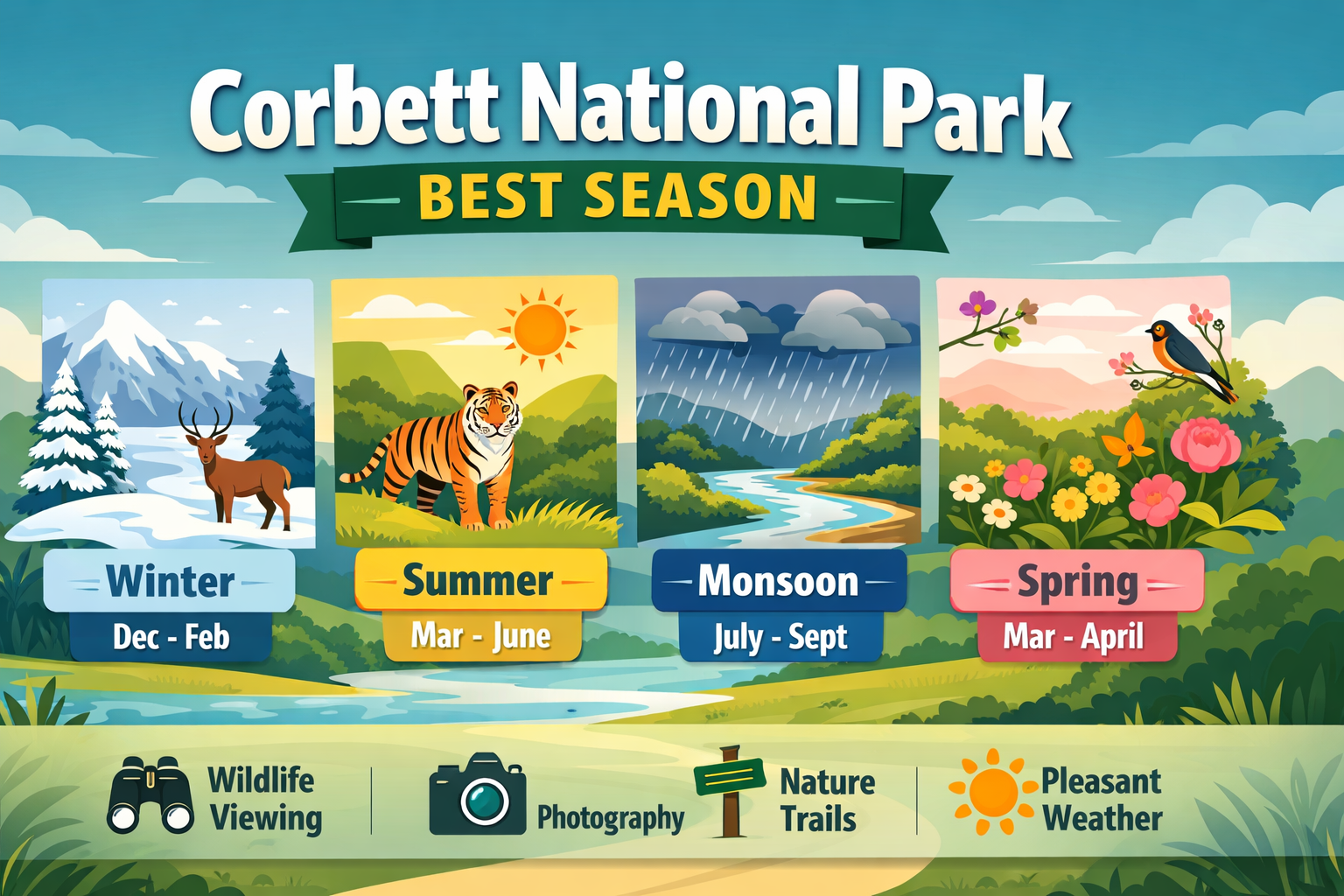 Corbett National Park

BEST SEASON

Winter
Dec - Feb

Summer
Mar - June

Monsoon
July - Sept

Spring
Mar - April

Wildlife Viewing

Photography

Nature Trails

Pleasant Weather